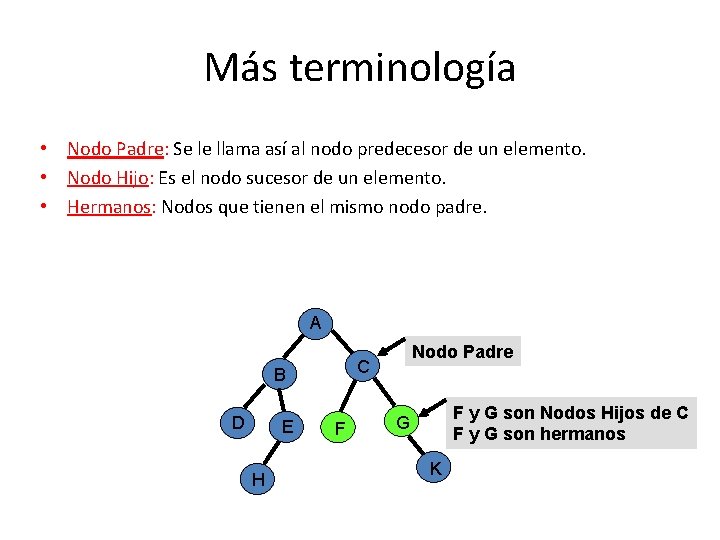 Más terminología

• Nodo Padre: Se le llama así al nodo predecesor de un elemento.
• Nodo Hijo: Es el nodo sucesor de un elemento.
• Hermanos: Nodos que tienen el mismo nodo padre.

A
B
C
D
E
F
G
H
K

Nodo Padre

F y G son Nodos Hijos de C
F y G son hermanos